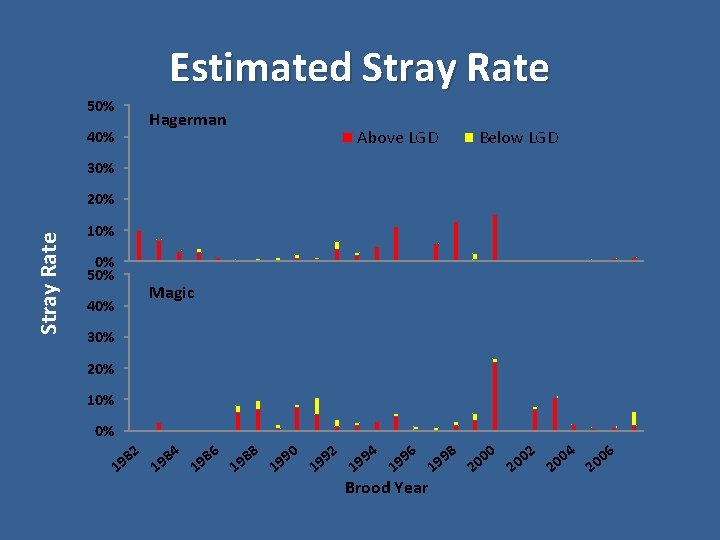 Estimated Stray Rate

Stray Rate

50%
40%
30%
20%
10%
0%

Hagerman

Above LGD Below LGD

50%
40%
30%
20%
10%
0%

Magic

1982
1984
1986
1988
1990
1992
1994
1996
1998
2000
2002
2004
2006

Brood Year